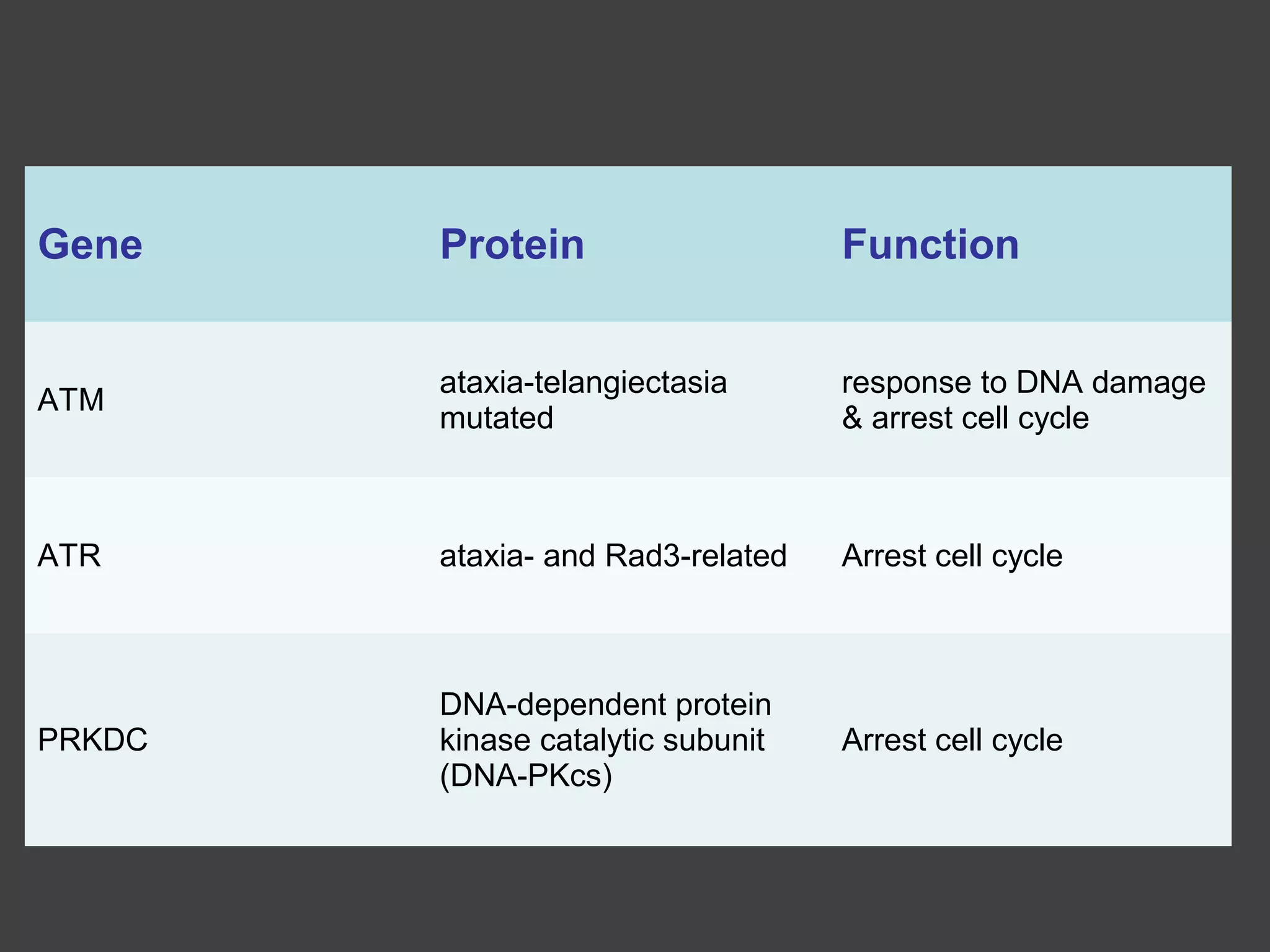 | Gene | Protein | Function |
|---|---|---|
| ATM | ataxia-telangiectasia mutated | response to DNA damage & arrest cell cycle |
| ATR | ataxia- and Rad3-related | Arrest cell cycle |
| PRKDC | DNA-dependent protein kinase catalytic subunit (DNA-PKcs) | Arrest cell cycle |